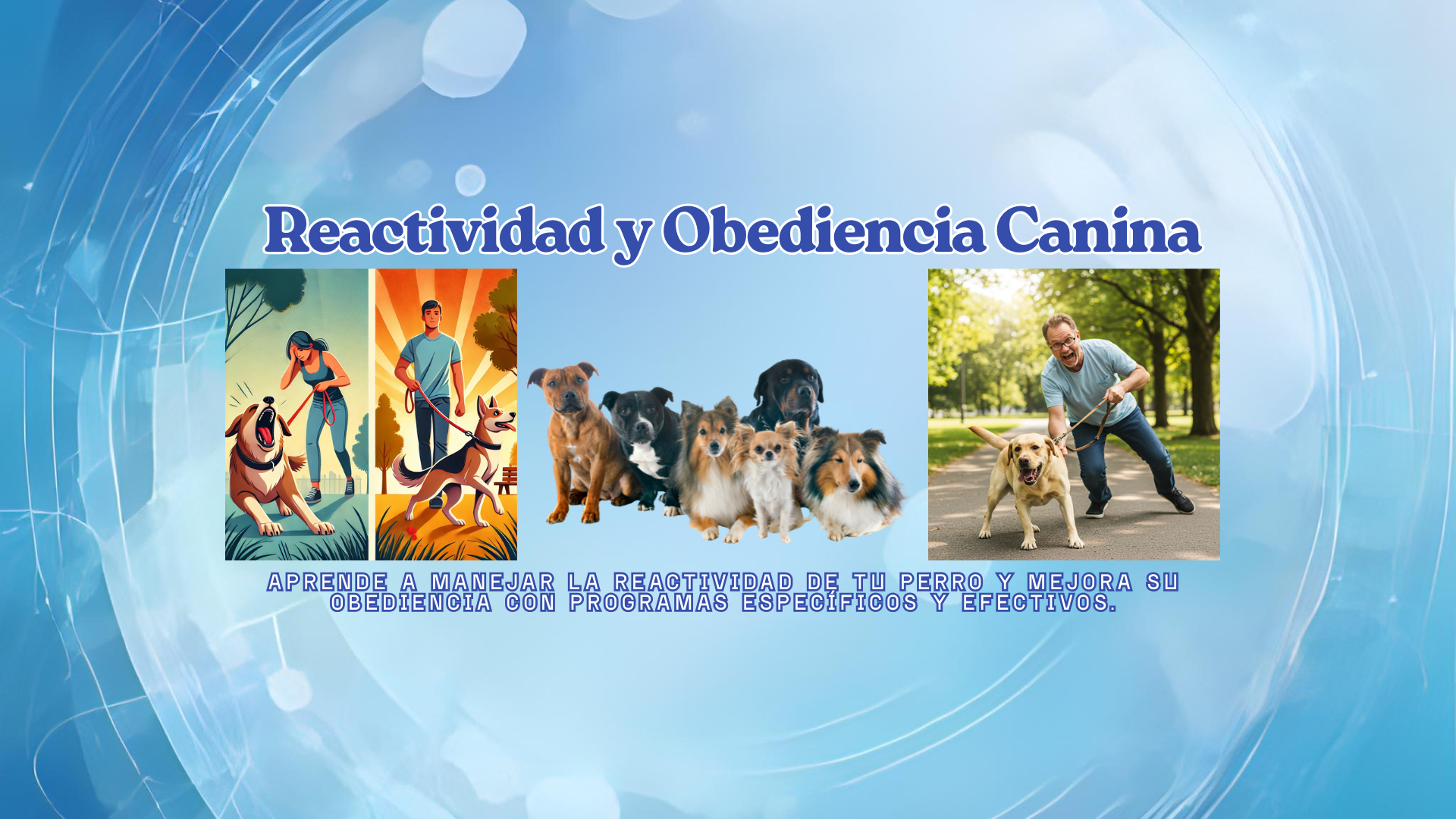 Reactividad y Obediencia Canina

APRENDE A MANEJAR LA REACTIVIDAD DE TU PERRO Y MEJORA SU OBEDIENCIA CON PROGRAMAS ESPECÍFICOS Y EFECTIVOS.